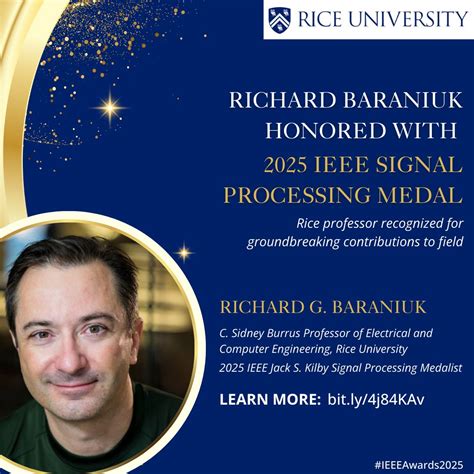 RICE UNIVERSITY

RICHARD BARANIUK HONORED WITH 2025 IEEE SIGNAL PROCESSING MEDAL

Rice professor recognized for groundbreaking contributions to field

RICHARD G. BARANIUK

C. Sidney Burrus Professor of Electrical and Computer Engineering, Rice University

2025 IEEE Jack S. Kilby Signal Processing Medalist

LEARN MORE: bit.ly/4j84KAv

#IEEEAwards2025